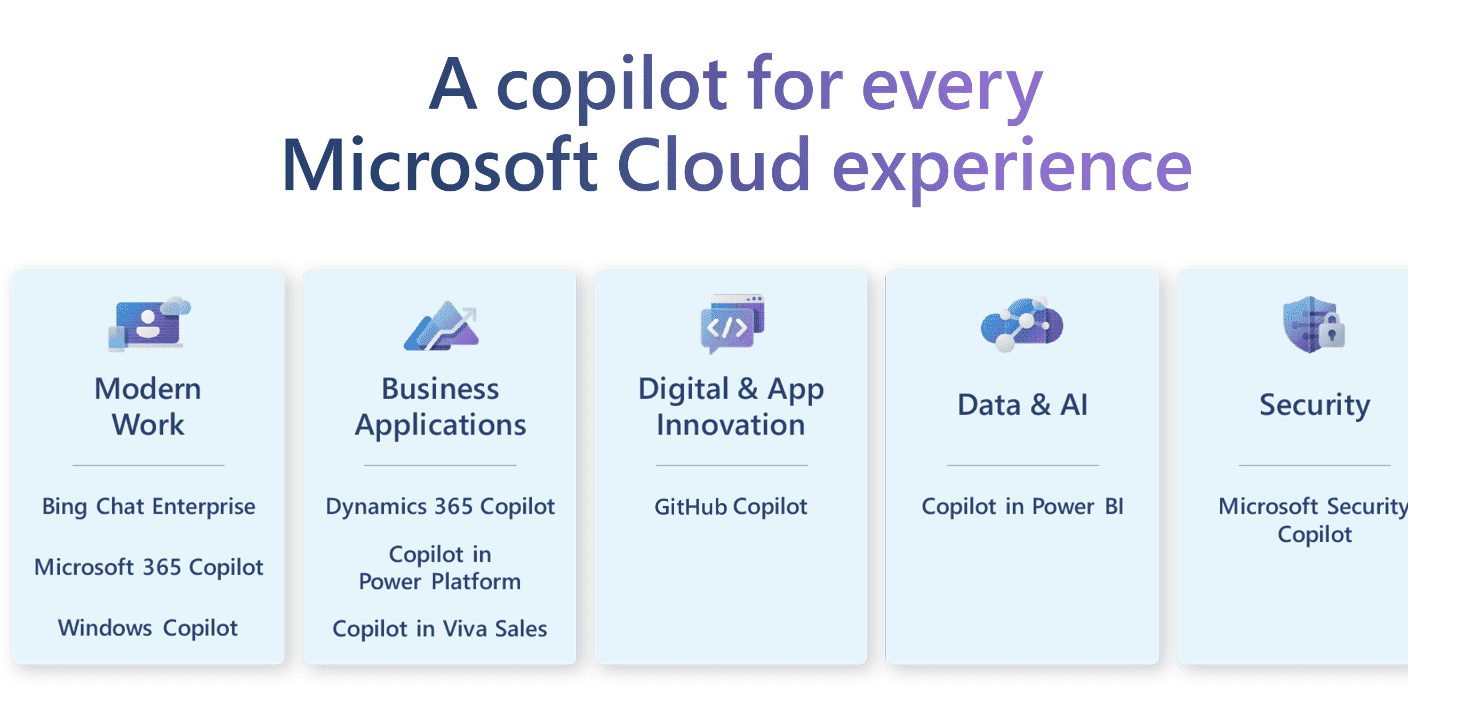 A copilot for every Microsoft Cloud experience

Modern Work

Bing Chat Enterprise

Microsoft 365 Copilot

Windows Copilot

Business Applications

Dynamics 365 Copilot

Copilot in Power Platform

Copilot in Viva Sales

Digital & App Innovation

GitHub Copilot

Data & AI

Copilot in Power BI

Security

Microsoft Security Copilot